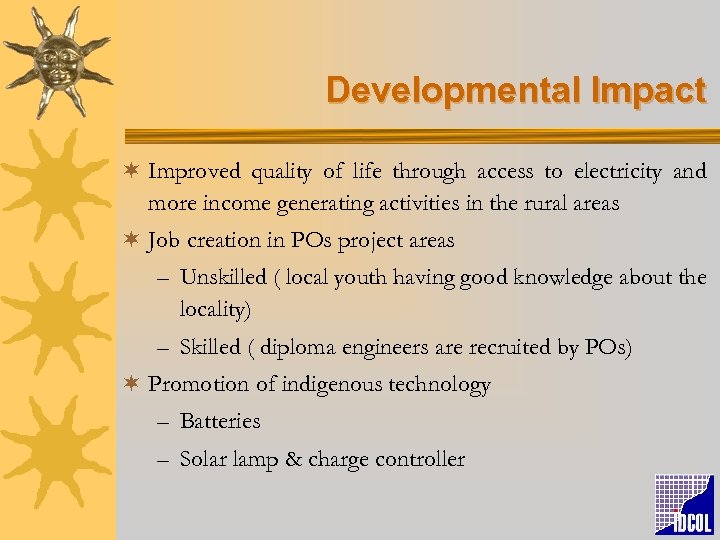 Developmental Impact

Improved quality of life through access to electricity and more income generating activities in the rural areas

Job creation in POs project areas

– Unskilled ( local youth having good knowledge about the locality)

– Skilled ( diploma engineers are recruited by POs)

Promotion of indigenous technology

– Batteries

– Solar lamp & charge controller

IDCOL